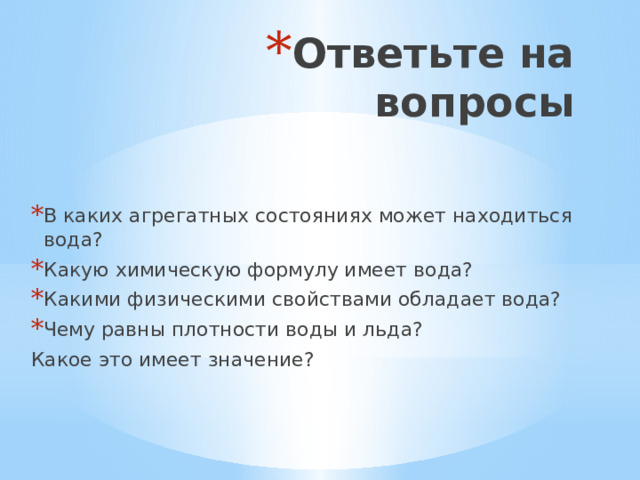 *Ответьте на вопросы

*В каких агрегатных состояниях может находиться вода?
*Какую химическую формулу имеет вода?
*Какими физическими свойствами обладает вода?
*Чему равны плотности воды и льда?
Какое это имеет значение?